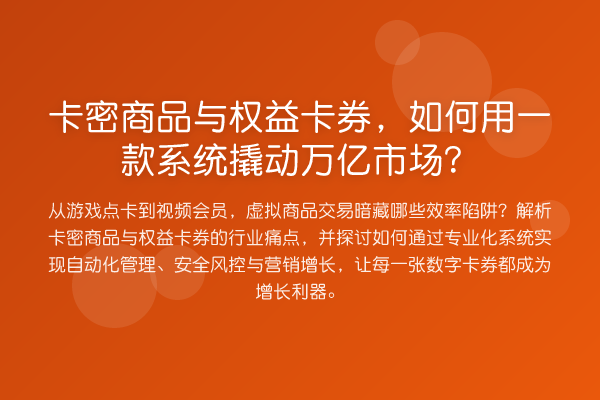 卡密商品与权益卡券，如何用一款系统撬动万亿市场？

从游戏点卡到视频会员，虚拟商品交易暗藏哪些效率陷阱？解析卡密商品与权益卡券的行业痛点，并探讨如何通过专业化系统实现自动化管理、安全风控与营销增长，让每一张数字卡券都成为增长利器。